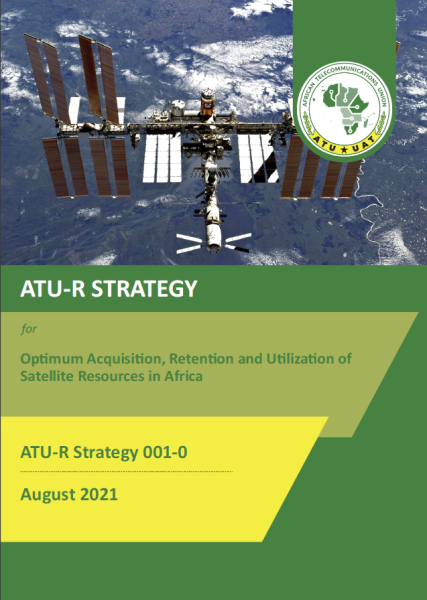 AFRICAN TELECOMMUNICATIONS UNION
ATU ★ UAT

ATU-R STRATEGY

for

Optimum Acquisition, Retention and Utilization of Satellite Resources in Africa

ATU-R Strategy 001-0

August 2021